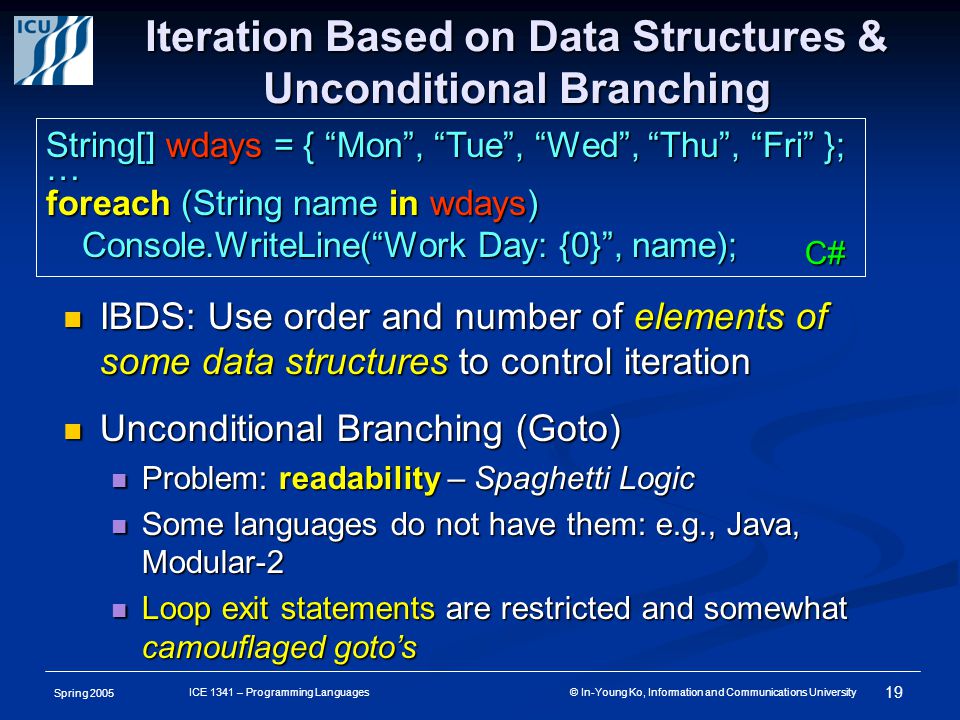 ICU

Iteration Based on Data Structures & Unconditional Branching

String[] wdays = { “Mon”, “Tue”, “Wed”, “Thu”, “Fri” };
…
foreach (String name in wdays)
  Console.WriteLine(“Work Day: {0}”, name);
C#

IBDS: Use order and number of elements of some data structures to control iteration

Unconditional Branching (Goto)

Problem: readability – Spaghetti Logic

Some languages do not have them: e.g., Java, Modular-2

Loop exit statements are restricted and somewhat camouflaged goto’s

Spring 2005

ICE 1341 – Programming Languages

© In-Young Ko, Information and Communications University

19